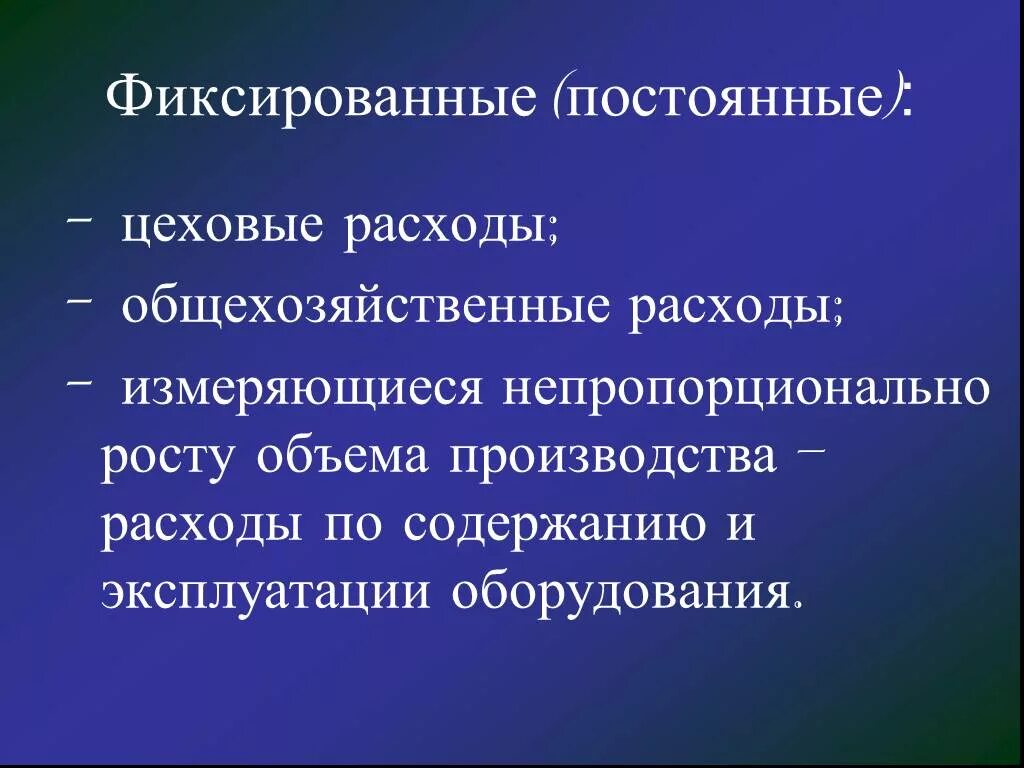 Фиксированные (постоянные):

– цеховые расходы;

– общехозяйственные расходы;

– измеряющиеся непропорционально росту объема производства – расходы по содержанию и эксплуатации оборудования.